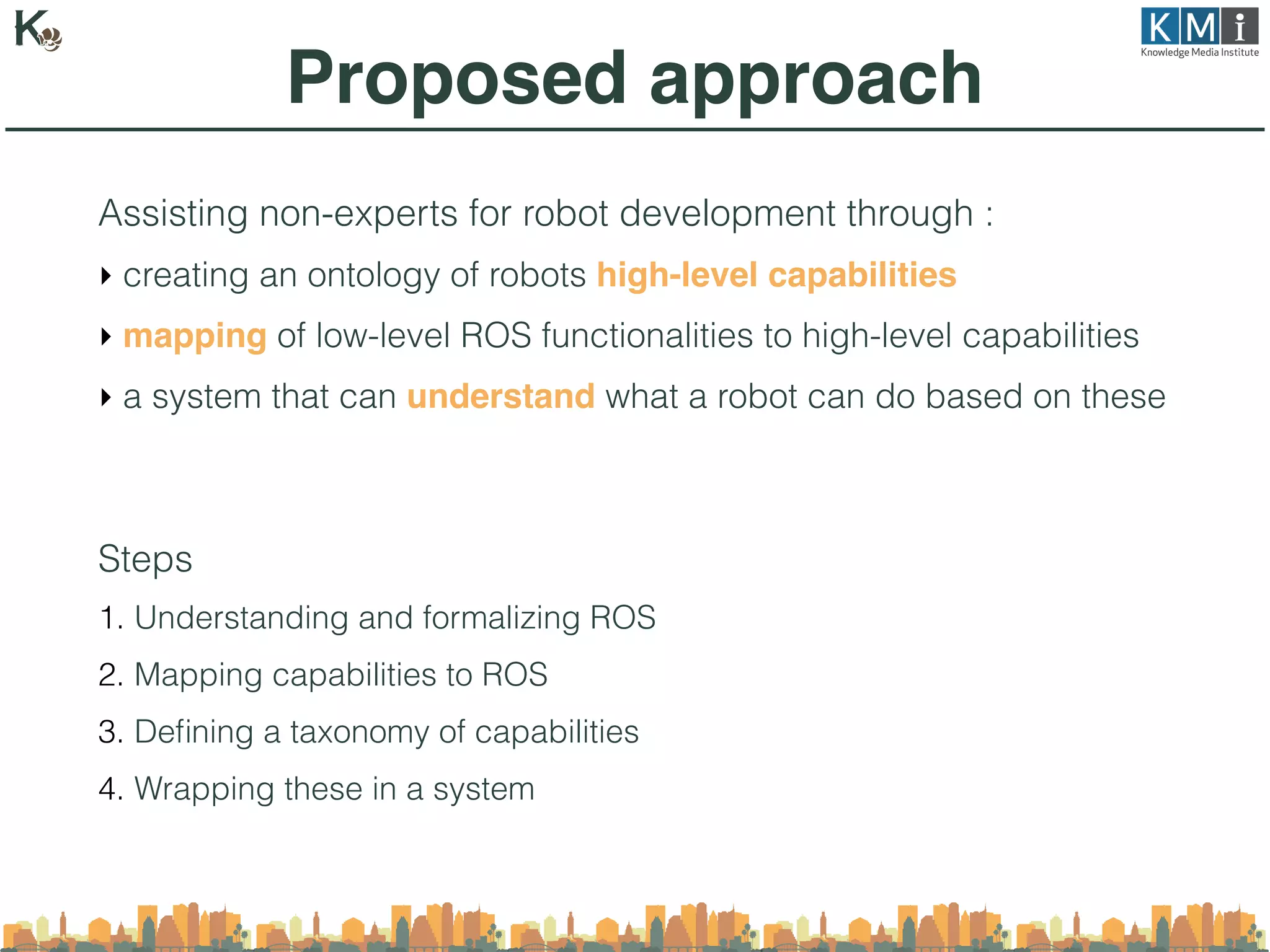 K

KMi
Knowledge Media Institute

Proposed approach

Assisting non-experts for robot development through :

‣ creating an ontology of robots high-level capabilities

‣ mapping of low-level ROS functionalities to high-level capabilities

‣ a system that can understand what a robot can do based on these

Steps

1. Understanding and formalizing ROS

2. Mapping capabilities to ROS

3. Defining a taxonomy of capabilities

4. Wrapping these in a system